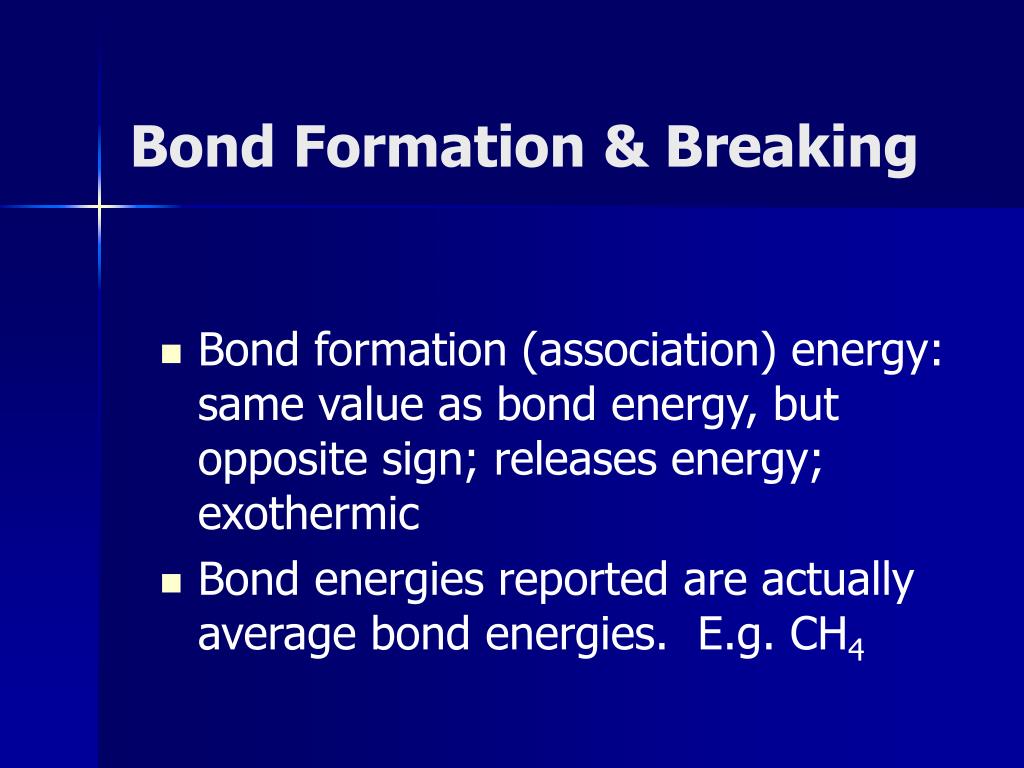 Bond Formation & Breaking

- Bond formation (association) energy: same value as bond energy, but opposite sign; releases energy; exothermic
- Bond energies reported are actually average bond energies. E.g. $CH_4$